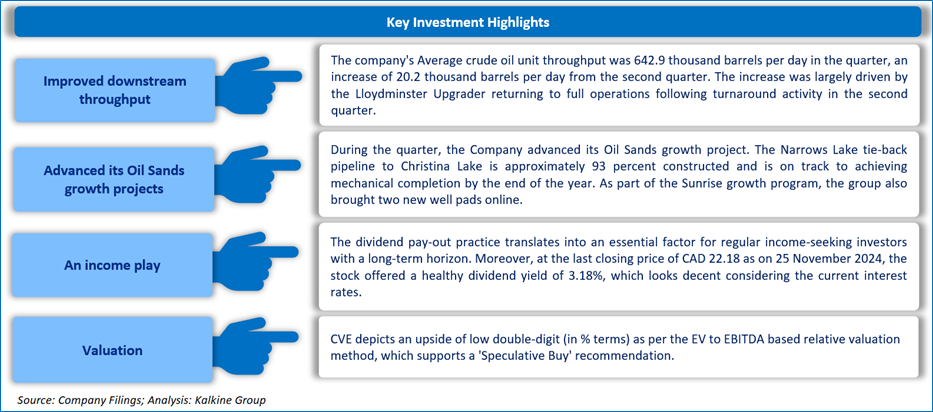 Key Investment Highlights

Improved downstream throughput

The company's Average crude oil unit throughput was 642.9 thousand barrels per day in the quarter, an increase of 20.2 thousand barrels per day from the second quarter. The increase was largely driven by the Lloydminster Upgrader returning to full operations following turnaround activity in the second quarter.

Advanced its Oil Sands growth projects

During the quarter, the Company advanced its Oil Sands growth project. The Narrows Lake tie-back pipeline to Christina Lake is approximately 93 percent constructed and is on track to achieving mechanical completion by the end of the year. As part of the Sunrise growth program, the group also brought two new well pads online.

An income play

The dividend pay-out practice translates into an essential factor for regular income-seeking investors with a long-term horizon. Moreover, at the last closing price of CAD 22.18 as on 25 November 2024, the stock offered a healthy dividend yield of 3.18%, which looks decent considering the current interest rates.

Valuation

CVE depicts an upside of low double-digit (in % terms) as per the EV to EBITDA based relative valuation method, which supports a 'Speculative Buy' recommendation.

Source: Company Filings; Analysis: Kalkine Group